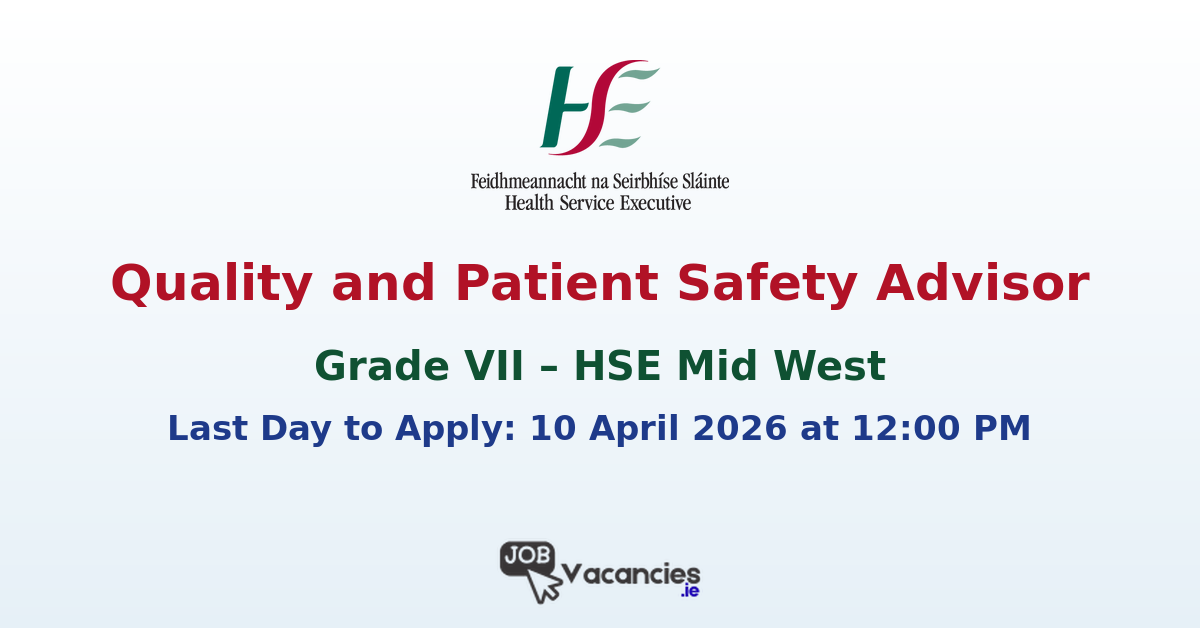 HSE

Feidhmeannacht na Seirbhíse Sláinte
Health Service Executive

Quality and Patient Safety Advisor

Grade VII – HSE Mid West

Last Day to Apply: 10 April 2026 at 12:00 PM

JOB Vacancies .ie